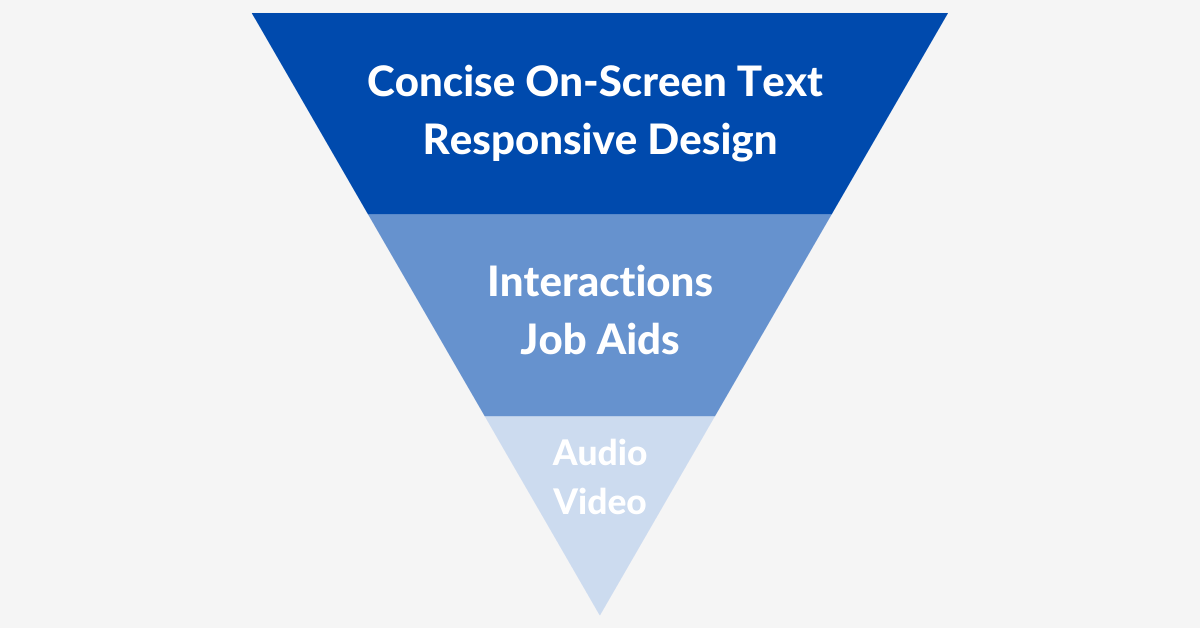 Concise On-Screen Text
Responsive Design

Interactions
Job Aids

Audio
Video